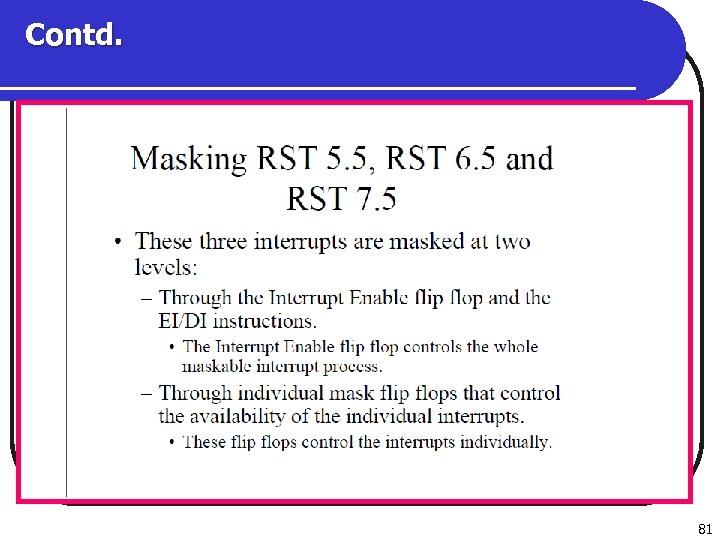 Contd.

Masking RST 5.5, RST 6.5 and RST 7.5

• These three interrupts are masked at two levels:

– Through the Interrupt Enable flip flop and the EI/DI instructions.

• The Interrupt Enable flip flop controls the whole maskable interrupt process.

– Through individual mask flip flops that control the availability of the individual interrupts.

• These flip flops control the interrupts individually.

81